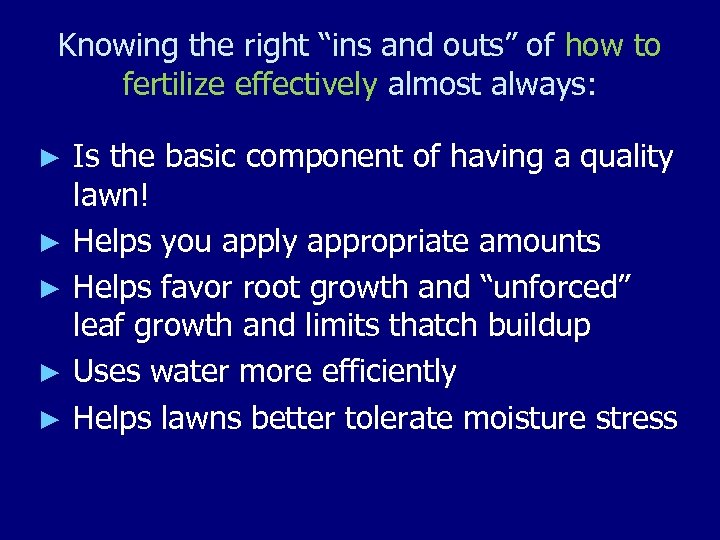 Knowing the right “ins and outs” of how to fertilize effectively almost always:

► Is the basic component of having a quality lawn!
► Helps you apply appropriate amounts
► Helps favor root growth and “unforced” leaf growth and limits thatch buildup
► Uses water more efficiently
► Helps lawns better tolerate moisture stress